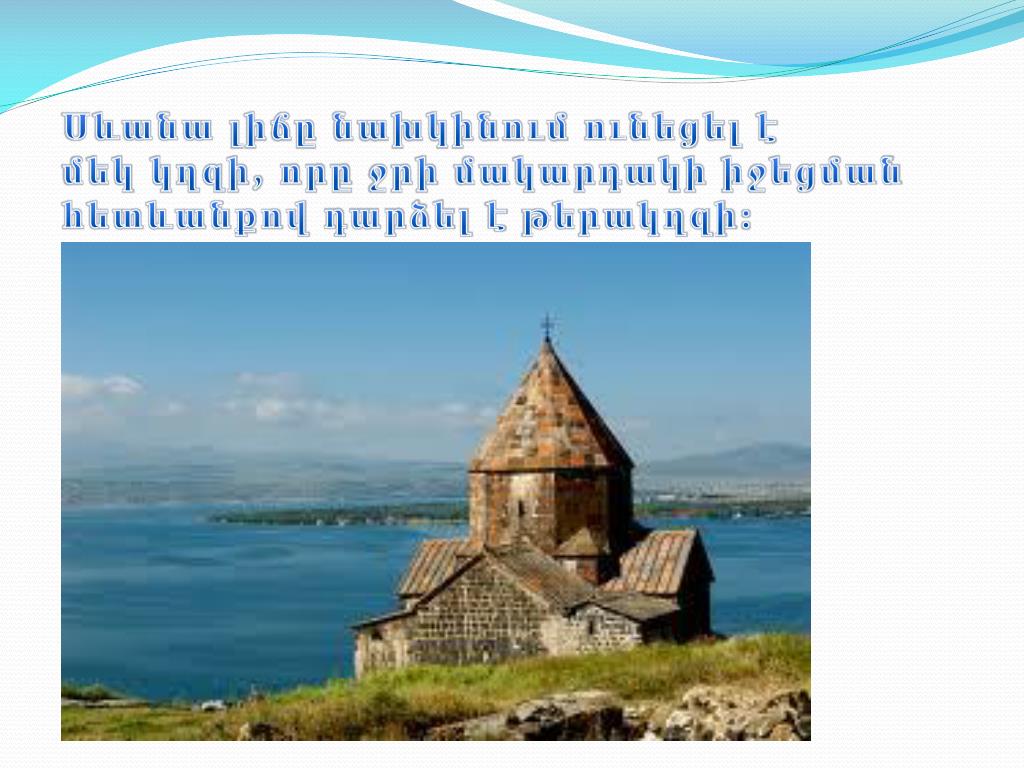 Սևանա լիճը նախկինում ունեցել է մեկ կղզի, որը ջրի մակարդակի իջեցման հետևանքով դարձել է թերակղզի: